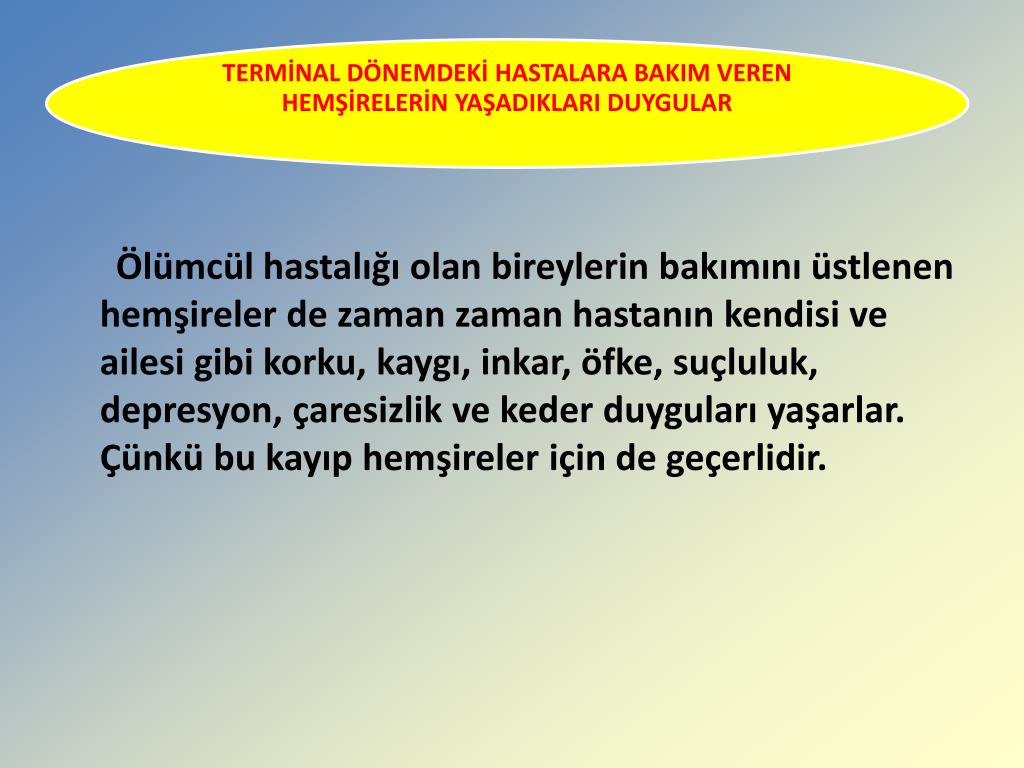 TERMİNAL DÖNEMDEKİ HASTALARA BAKIM VEREN HEMŞİRELERİN YAŞADIKLARI DUYGULAR

Ölümcül hastalığı olan bireylerin bakımını üstlenen hemşireler de zaman zaman hastanın kendisi ve ailesi gibi korku, kaygı, inkar, öfke, suçluluk, depresyon, çaresizlik ve keder duyguları yaşarlar. Çünkü bu kayıp hemşireler için de geçerlidir.